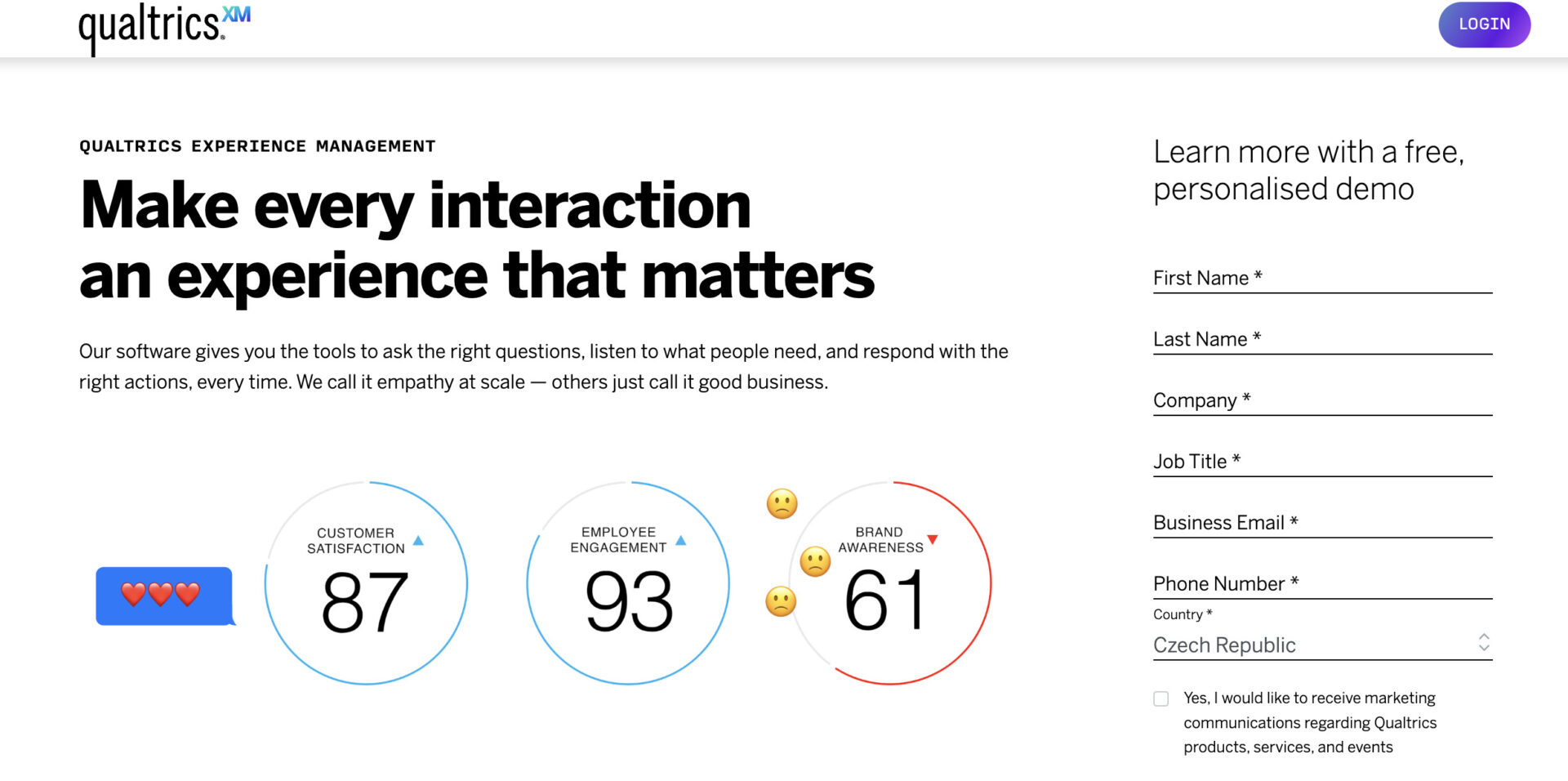 qualtrics.XM

LOGIN

QUALTRICS EXPERIENCE MANAGEMENT

Make every interaction an experience that matters

Our software gives you the tools to ask the right questions, listen to what people need, and respond with the right actions, every time. We call it empathy at scale — others just call it good business.

CUSTOMER SATISFACTION 87

EMPLOYEE ENGAGEMENT 93

BRAND AWARENESS 61

Learn more with a free, personalised demo

First Name *

Last Name *

Company *

Job Title *

Business Email *

Phone Number *

Country *

Czech Republic

Yes, I would like to receive marketing communications regarding Qualtrics products, services, and events